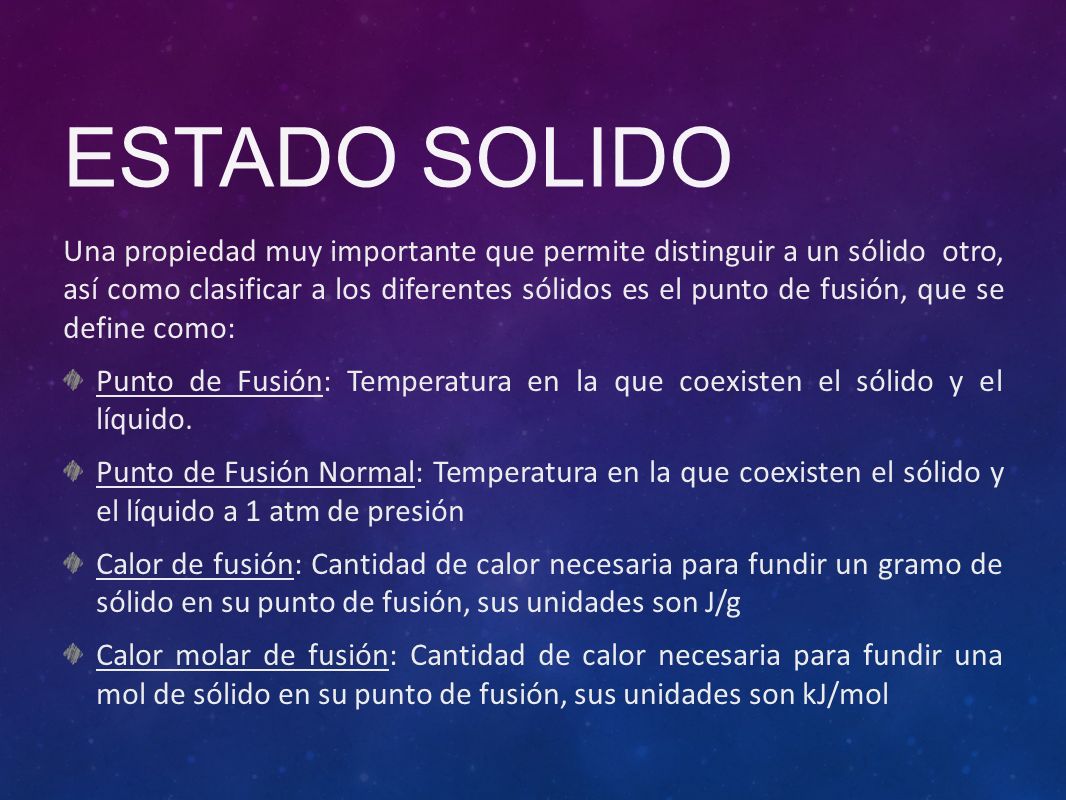 ESTADO SOLIDO

Una propiedad muy importante que permite distinguir a un sólido otro, así como clasificar a los diferentes sólidos es el punto de fusión, que se define como:

Punto de Fusión: Temperatura en la que coexisten el sólido y el líquido.

Punto de Fusión Normal: Temperatura en la que coexisten el sólido y el líquido a 1 atm de presión

Calor de fusión: Cantidad de calor necesaria para fundir un gramo de sólido en su punto de fusión, sus unidades son J/g

Calor molar de fusión: Cantidad de calor necesaria para fundir una mol de sólido en su punto de fusión, sus unidades son kJ/mol